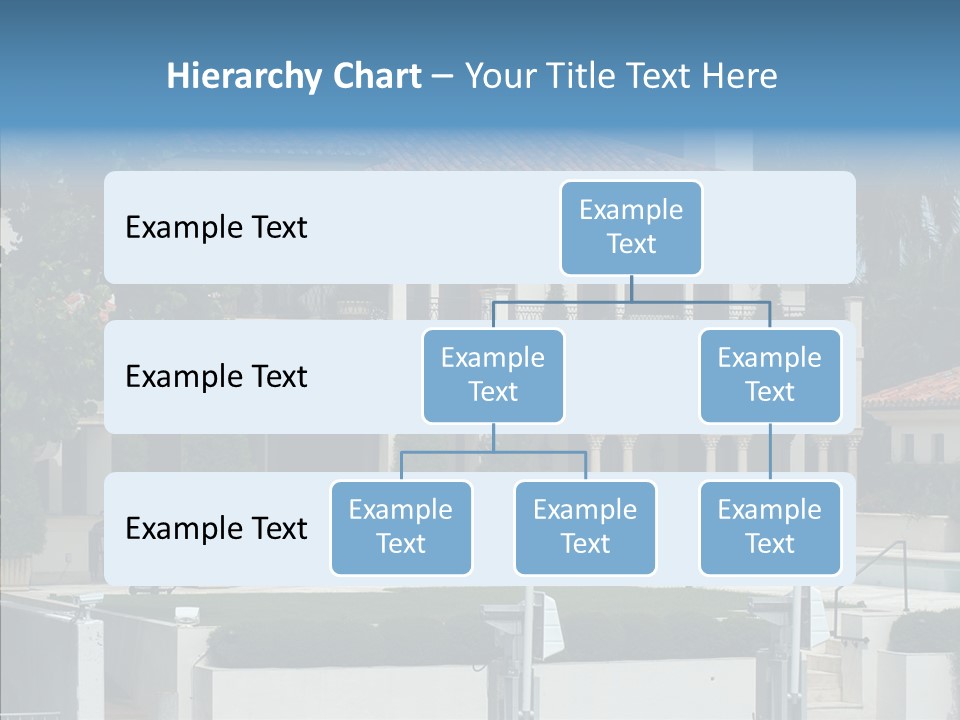 Hierarchy Chart – Your Title Text Here

Example Text

Example Text

Example Text

Example Text

Example Text

Example Text

Example Text

Example Text

Example Text